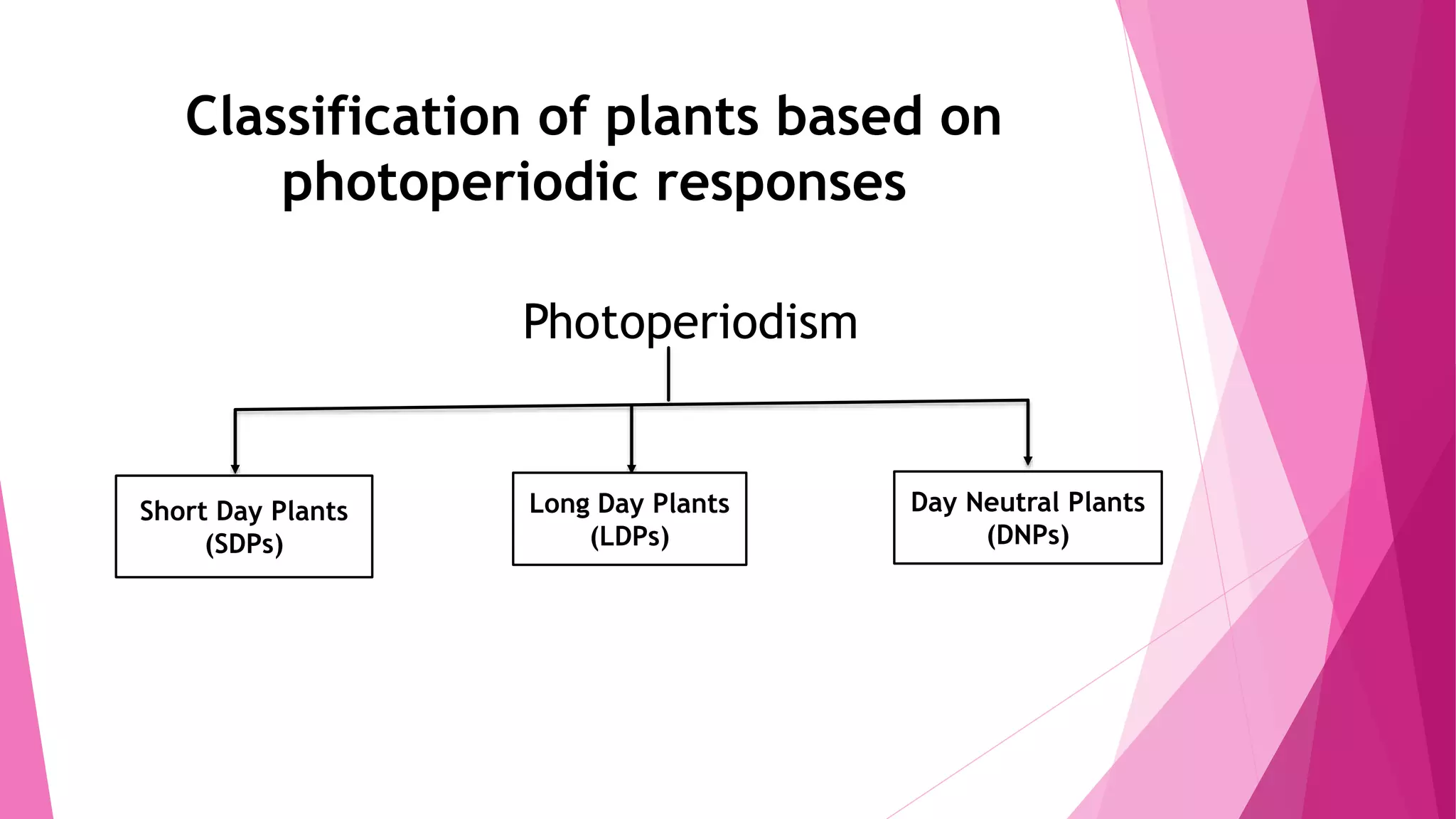 Classification of plants based on photoperiodic responses

Photoperiodism

Short Day Plants (SDPs)

Long Day Plants (LDPs)

Day Neutral Plants (DNPs)